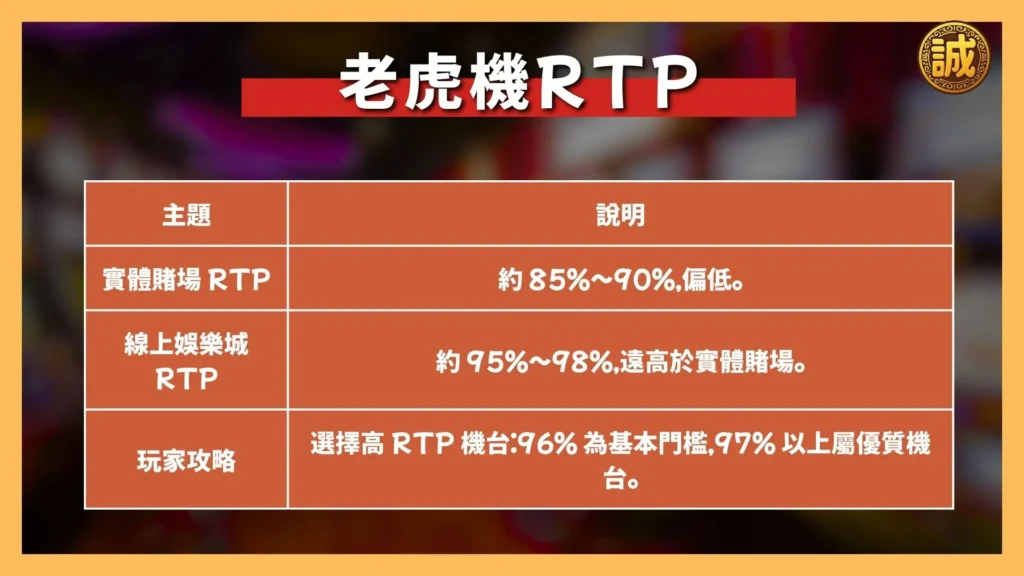 老虎機RTP

誠

| 主題 | 說明 |
|---|---|
| 實體賭場 RTP | 約 85%～90%,偏低。 |
| 線上娛樂城 RTP | 約 95%～98%,遠高於實體賭場。 |
| 玩家攻略 | 選擇高 RTP 機台:96% 為基本門檻,97% 以上屬優質機台。 |